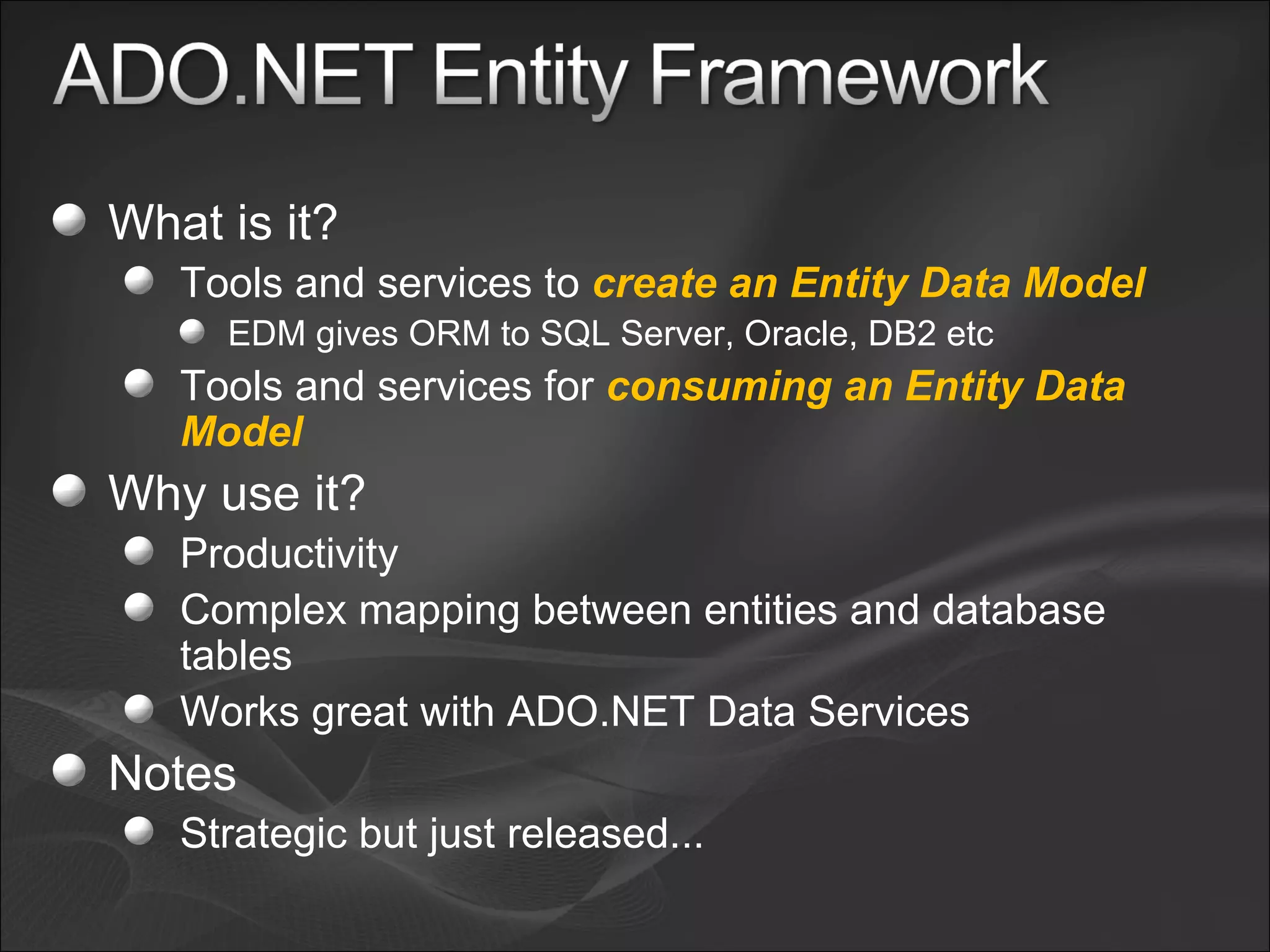 ADO.NET Entity Framework

What is it?

Tools and services to create an Entity Data Model

EDM gives ORM to SQL Server, Oracle, DB2 etc

Tools and services for consuming an Entity Data Model

Why use it?

Productivity

Complex mapping between entities and database tables

Works great with ADO.NET Data Services

Notes

Strategic but just released...